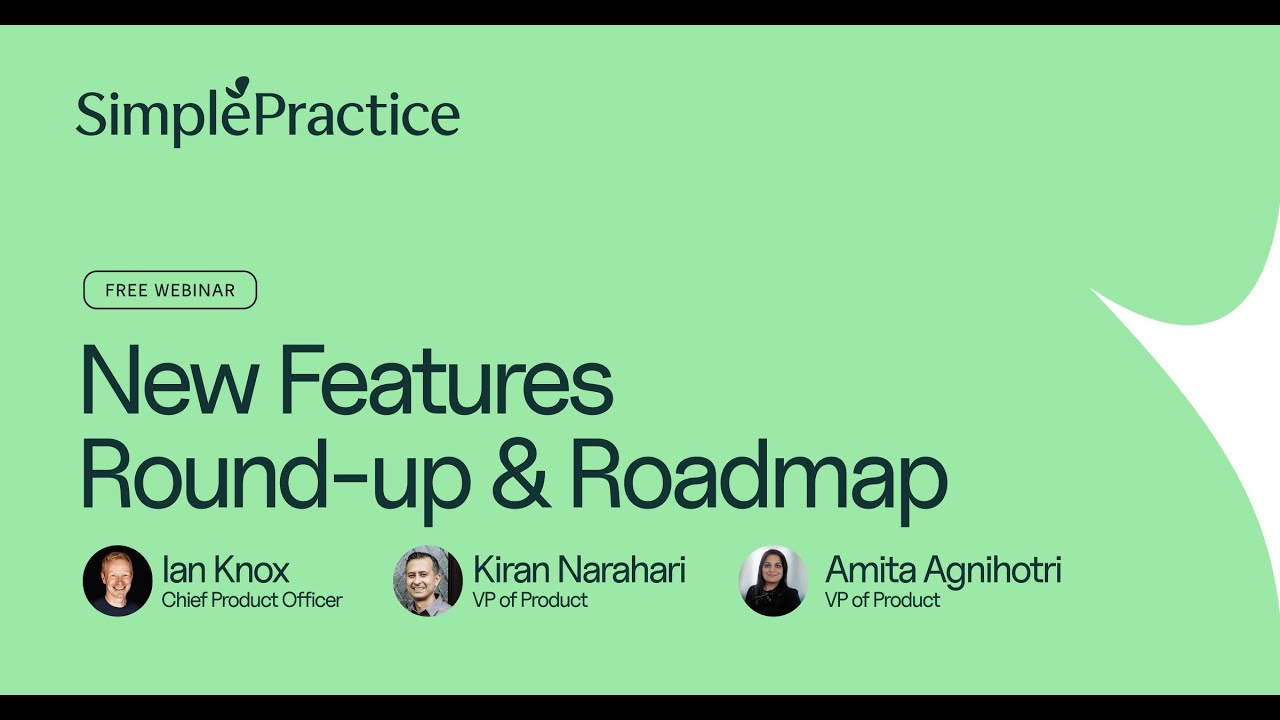 SimplePractice

FREE WEBINAR

New Features Round-up & Roadmap

Ian Knox
Chief Product Officer

Kiran Narahari
VP of Product

Amita Agnihotri
VP of Product